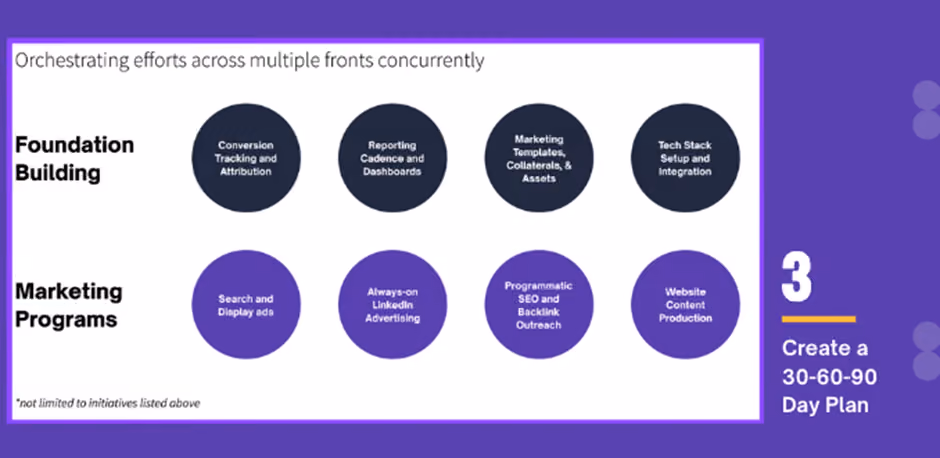 Orchestrating efforts across multiple fronts concurrently

Foundation Building

Conversion Tracking and Attribution

Reporting Cadence and Dashboards

Marketing Templates, Collaterals, & Assets

Tech Stack Setup and Integration

Marketing Programs

Search and Display ads

Always-on LinkedIn Advertising

Programmatic SEO and Backlink Outreach

Website Content Production

*not limited to initiatives listed above

3

Create a 30-60-90 Day Plan